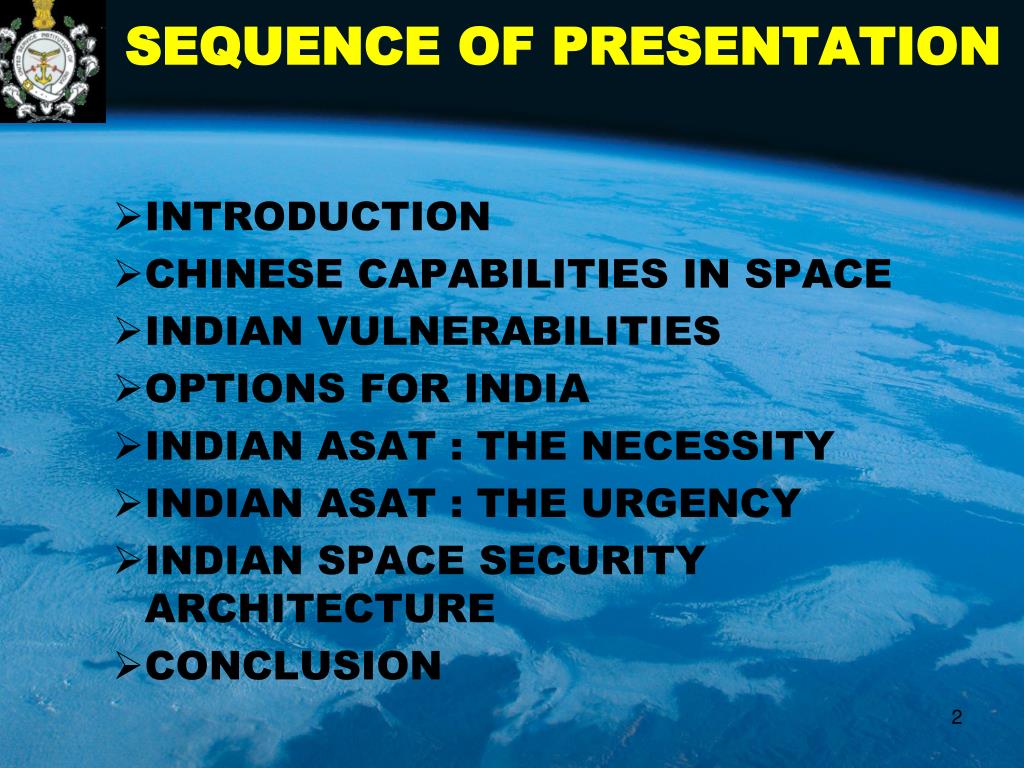 SEQUENCE OF PRESENTATION

➢INTRODUCTION
➢CHINESE CAPABILITIES IN SPACE
➢INDIAN VULNERABILITIES
➢OPTIONS FOR INDIA
➢INDIAN ASAT : THE NECESSITY
➢INDIAN ASAT : THE URGENCY
➢INDIAN SPACE SECURITY ARCHITECTURE
➢CONCLUSION

2